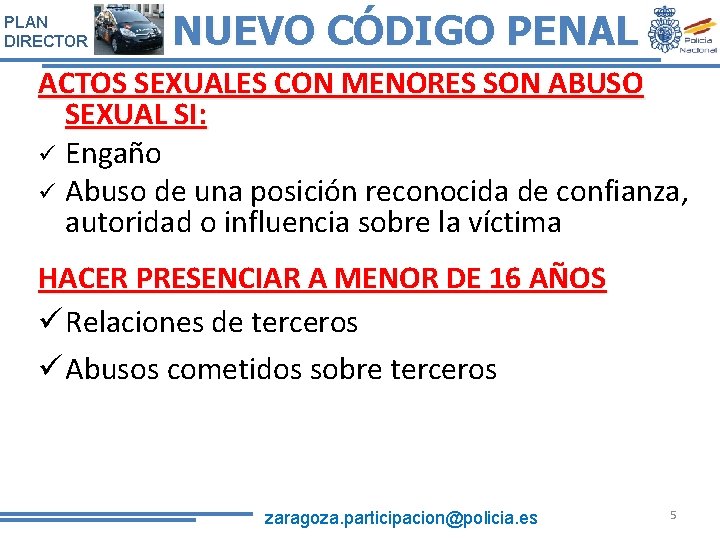 PLAN DIRECTOR

NUEVO CÓDIGO PENAL

Policía Nacional

ACTOS SEXUALES CON MENORES SON ABUSO SEXUAL SI:

✓ Engaño

✓ Abuso de una posición reconocida de confianza, autoridad o influencia sobre la víctima

HACER PRESENCIAR A MENOR DE 16 AÑOS

✓ Relaciones de terceros

✓ Abusos cometidos sobre terceros

zaragoza.participacion@policia.es

5